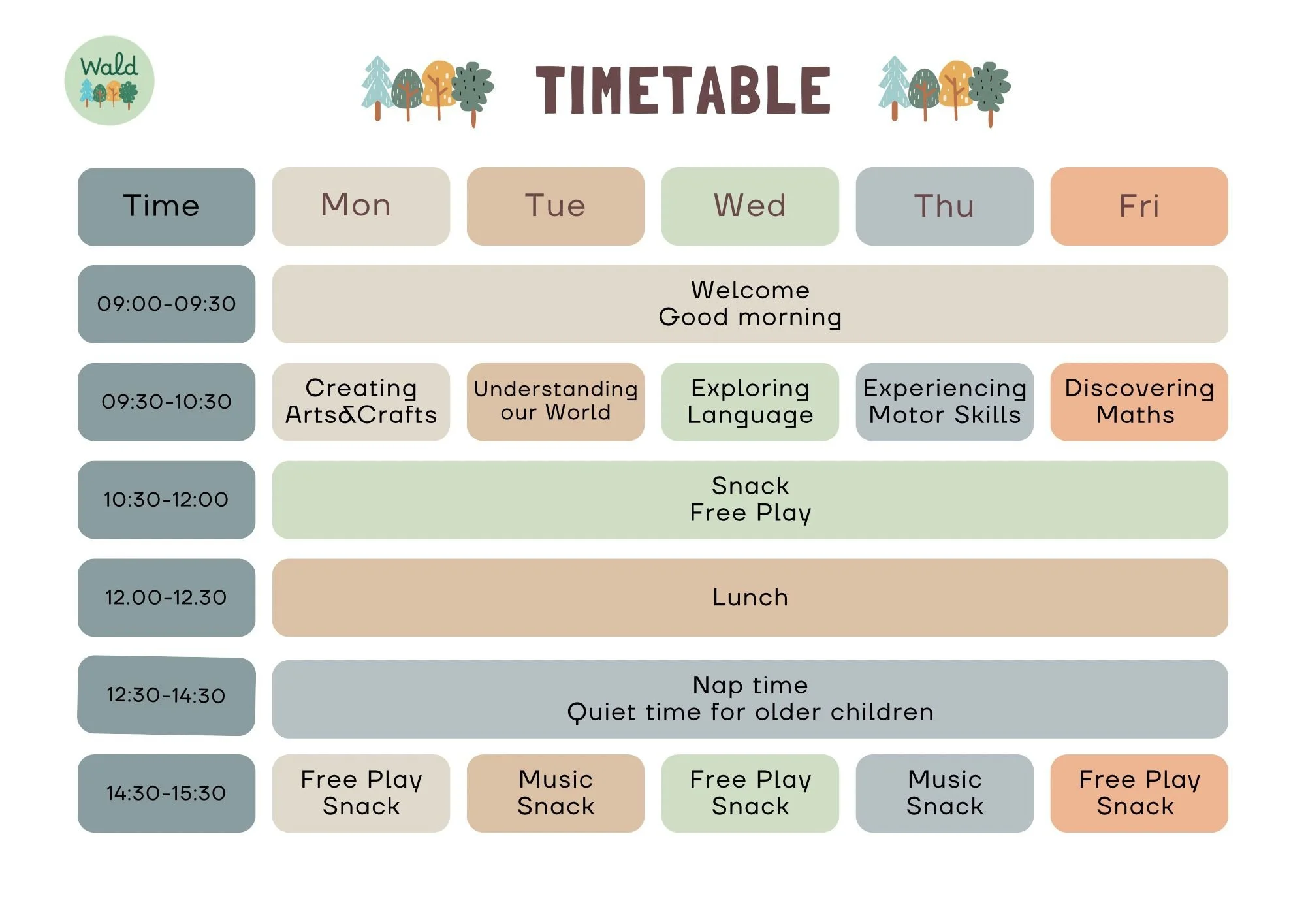 Wald

TIMETABLE

| Time | Mon | Tue | Wed | Thu | Fri |
|---|---|---|---|---|---|
| 09:00-09:30 | Welcome Good morning | | | | |
| 09:30-10:30 | Creating Arts&Crafts | Understanding our World | Exploring Language | Experiencing Motor Skills | Discovering Maths |
| 10:30-12:00 | Snack Free Play | | | | |
| 12.00-12.30 | Lunch | | | | |
| 12:30-14:30 | Nap time Quiet time for older children | | | | |
| 14:30-15:30 | Free Play Snack | Music Snack | Free Play Snack | Music Snack | Free Play Snack |